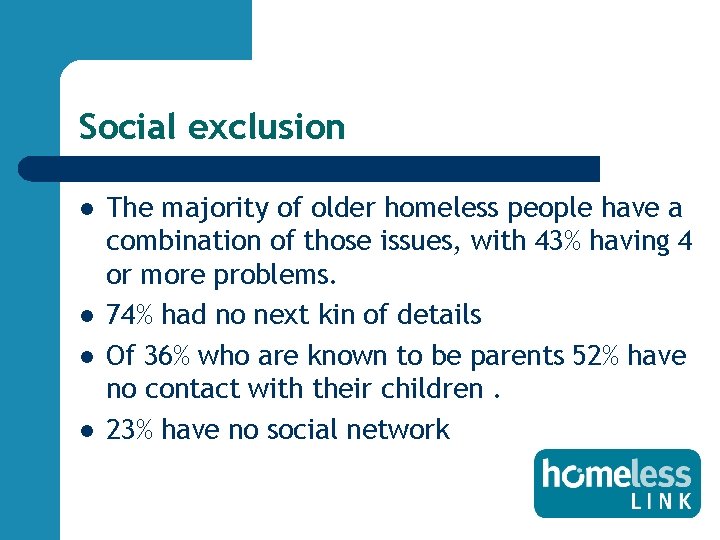 Social exclusion

- The majority of older homeless people have a combination of those issues, with 43% having 4 or more problems.
- 74% had no next kin of details
- Of 36% who are known to be parents 52% have no contact with their children .
- 23% have no social network

homeless LINK